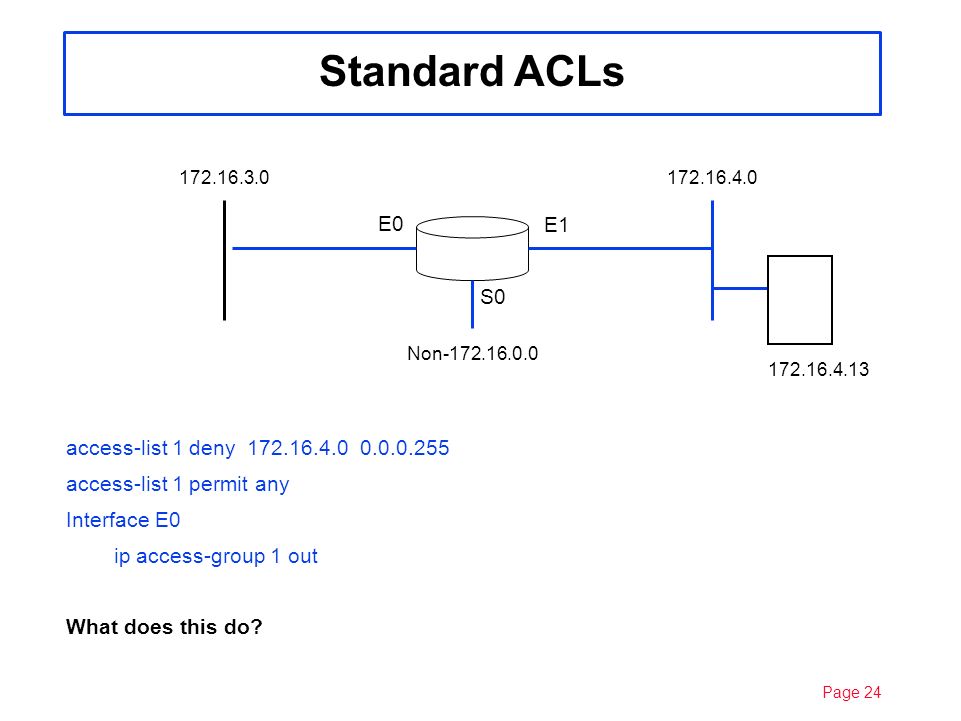 Standard ACLs

172.16.3.0

172.16.4.0

E0

E1

S0

Non-172.16.0.0

172.16.4.13

access-list 1 deny 172.16.4.0 0.0.0.255

access-list 1 permit any

Interface E0

ip access-group 1 out

What does this do?

Page 24